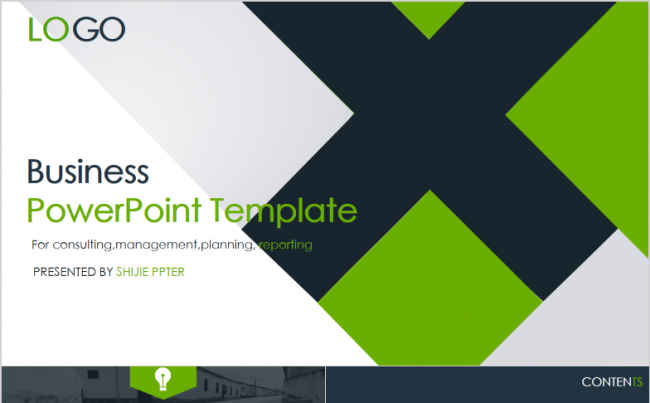 LOGO

Business
PowerPoint Template

For consulting,management,planning, reporting

PRESENTED BY SHIJIE PPTER

CONTENTS